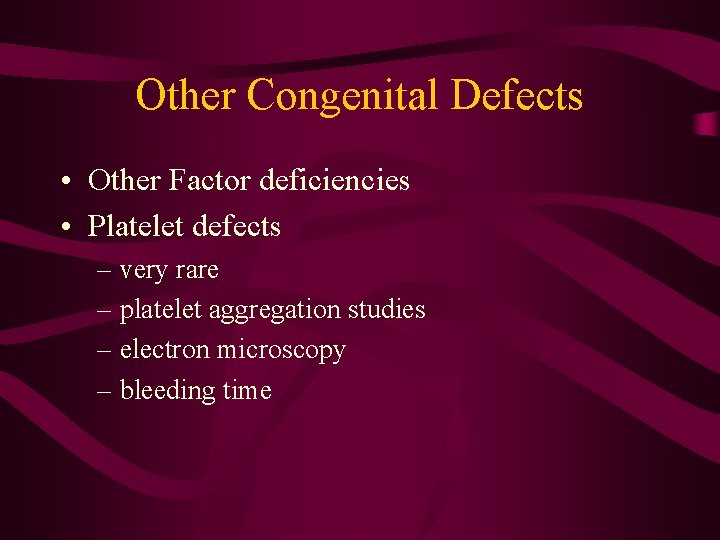 Other Congenital Defects

• Other Factor deficiencies
• Platelet defects
– very rare
– platelet aggregation studies
– electron microscopy
– bleeding time